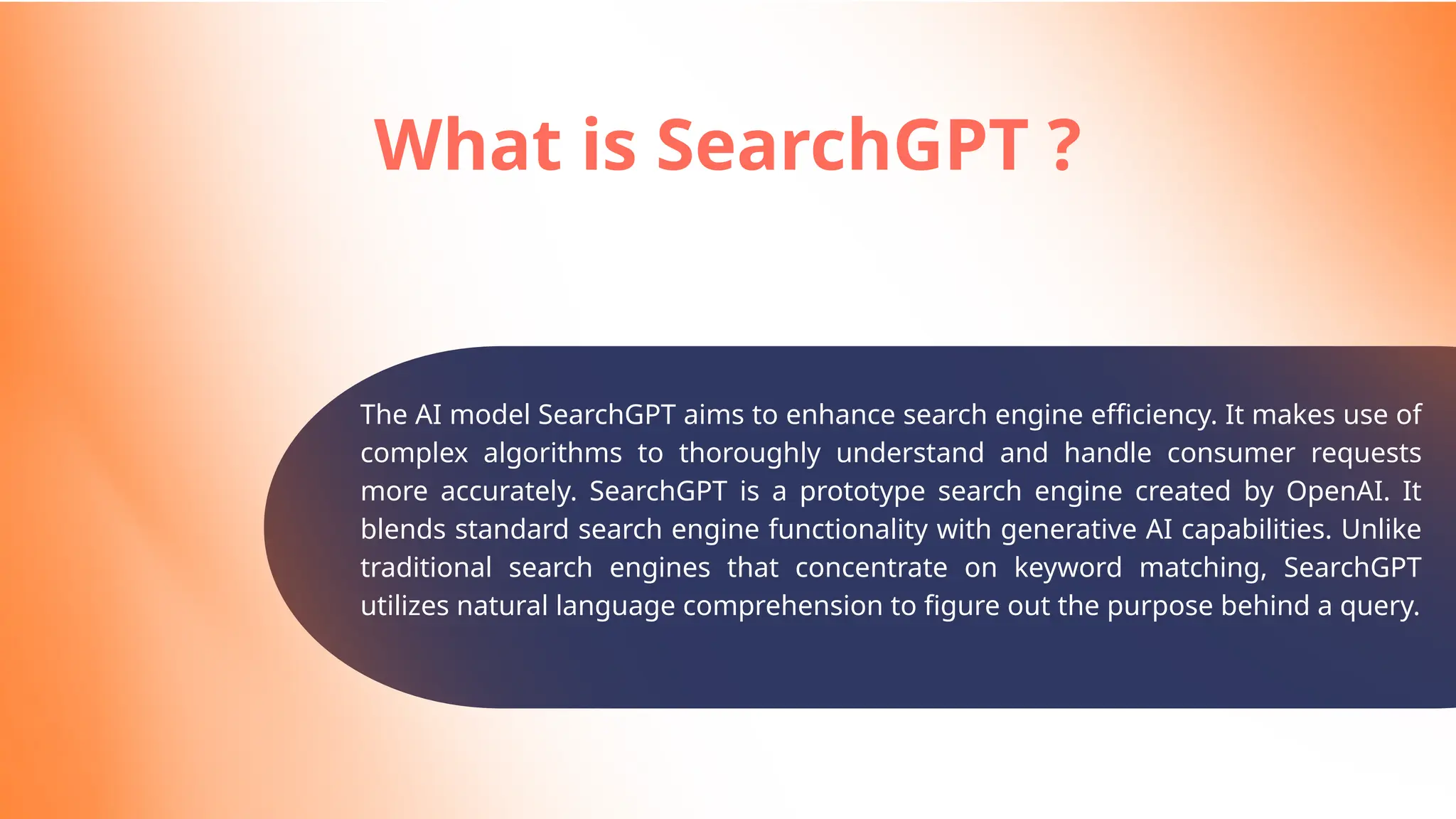 What is SearchGPT ?

The AI model SearchGPT aims to enhance search engine efficiency. It makes use of complex algorithms to thoroughly understand and handle consumer requests more accurately. SearchGPT is a prototype search engine created by OpenAI. It blends standard search engine functionality with generative AI capabilities. Unlike traditional search engines that concentrate on keyword matching, SearchGPT utilizes natural language comprehension to figure out the purpose behind a query.